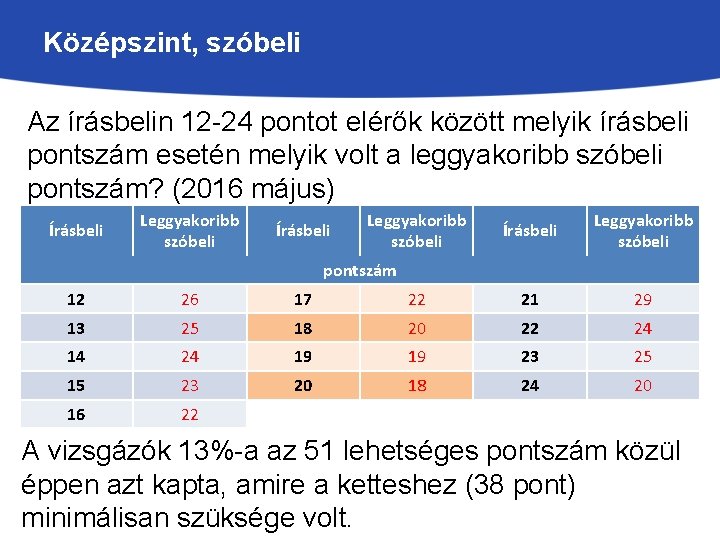 Középszint, szóbeli

Az írásbelin 12-24 pontot elérők között melyik írásbeli pontszám esetén melyik volt a leggyakoribb szóbeli pontszám? (2016 május)

| Írásbeli | Leggyakoribb szóbeli | Írásbeli | Leggyakoribb szóbeli | Írásbeli | Leggyakoribb szóbeli |
|---|---|---|---|---|---|
| pontszám | | | | | |
| 12 | 26 | 17 | 22 | 21 | 29 |
| 13 | 25 | 18 | 20 | 22 | 24 |
| 14 | 24 | 19 | 19 | 23 | 25 |
| 15 | 23 | 20 | 18 | 24 | 20 |
| 16 | 22 | | | | |

A vizsgázók 13%-a az 51 lehetséges pontszám közül éppen azt kapta, amire a ketteshez (38 pont) minimálisan szüksége volt.